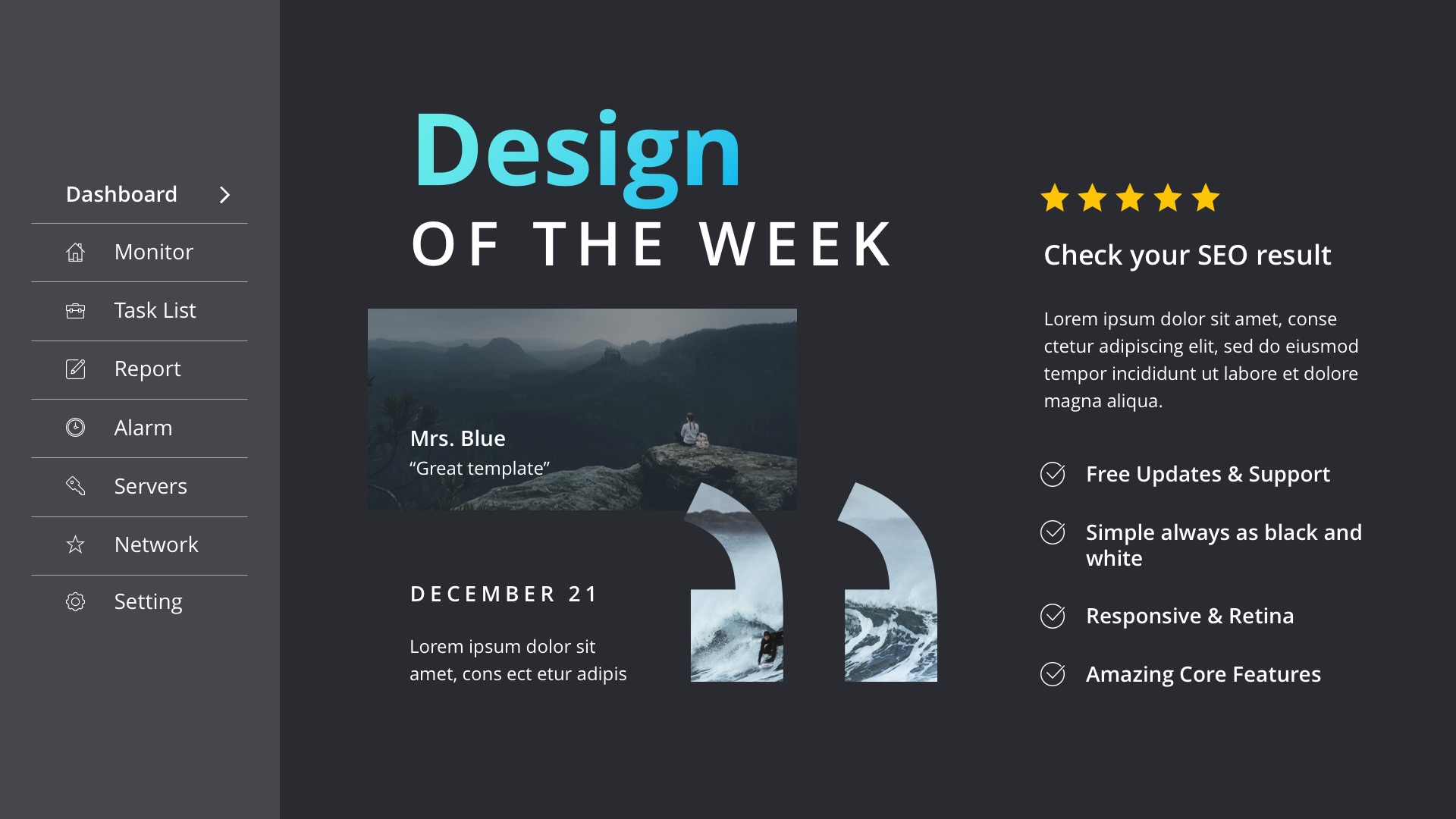 Dashboard

Monitor

Task List

Report

Alarm

Servers

Network

Setting

Design

OF THE WEEK

Mrs. Blue
“Great template”

DECEMBER 21

Lorem ipsum dolor sit amet, cons ect etur adipis

Check your SEO result

Lorem ipsum dolor sit amet, conse ctetur adipiscing elit, sed do eiusmod tempor incididunt ut labore et dolore magna aliqua.

Free Updates & Support

Simple always as black and white

Responsive & Retina

Amazing Core Features